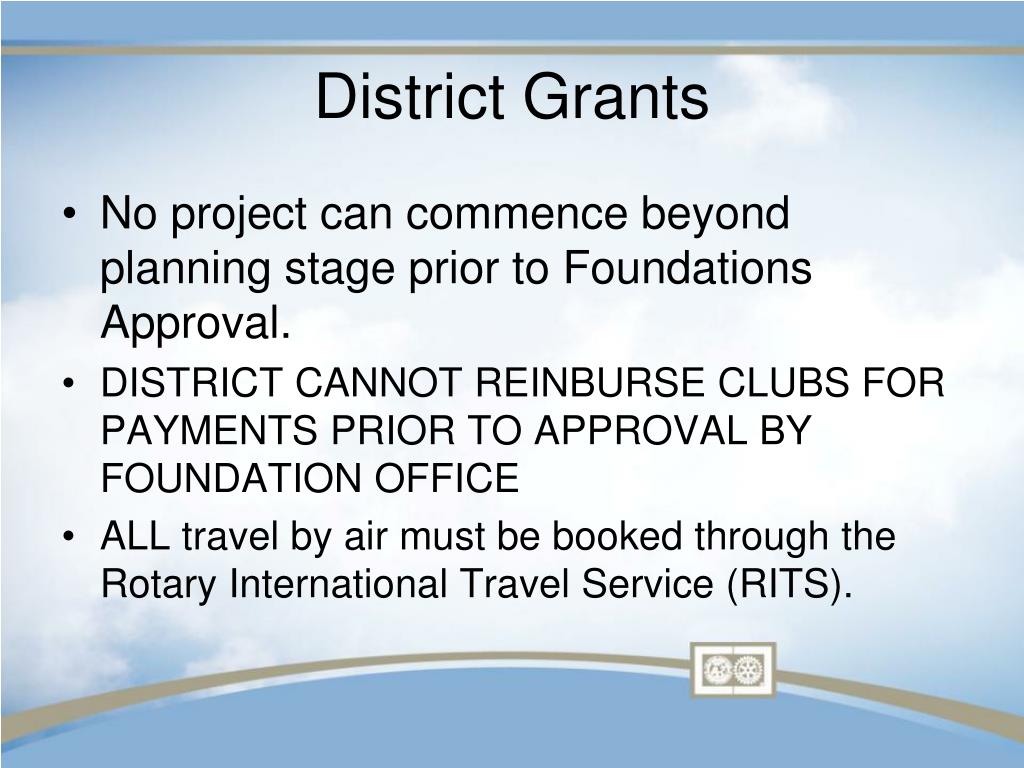 District Grants

• No project can commence beyond planning stage prior to Foundations Approval.
• DISTRICT CANNOT REINBURSE CLUBS FOR PAYMENTS PRIOR TO APPROVAL BY FOUNDATION OFFICE
• ALL travel by air must be booked through the Rotary International Travel Service (RITS).